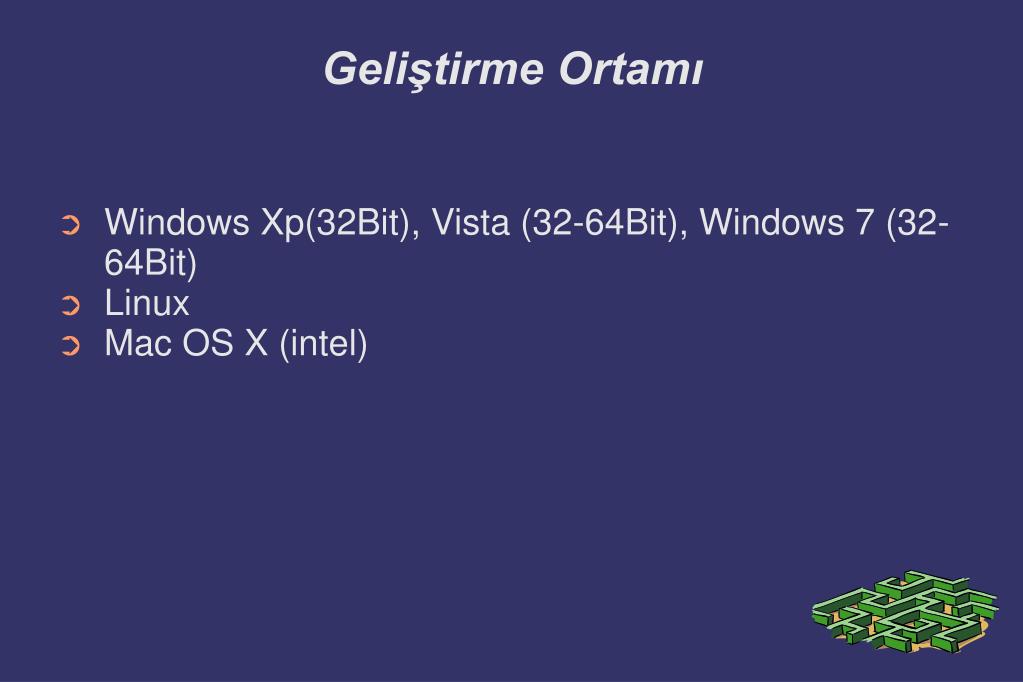 Geliştirme Ortamı

➲ Windows Xp(32Bit), Vista (32-64Bit), Windows 7 (32-64Bit)
➲ Linux
➲ Mac OS X (intel)